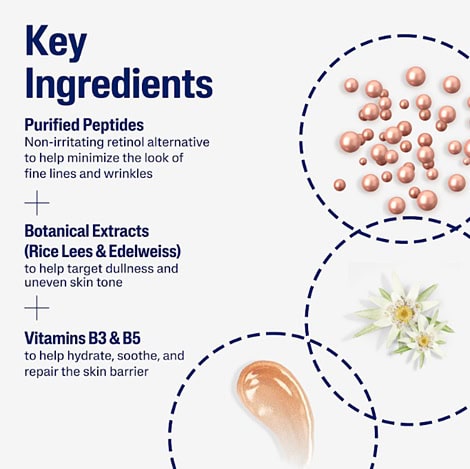 Key Ingredients

Purified Peptides
Non-irritating retinol alternative to help minimize the look of fine lines and wrinkles

+

Botanical Extracts (Rice Lees & Edelweiss)
to help target dullness and uneven skin tone

+

Vitamins B3 & B5
to help hydrate, soothe, and repair the skin barrier